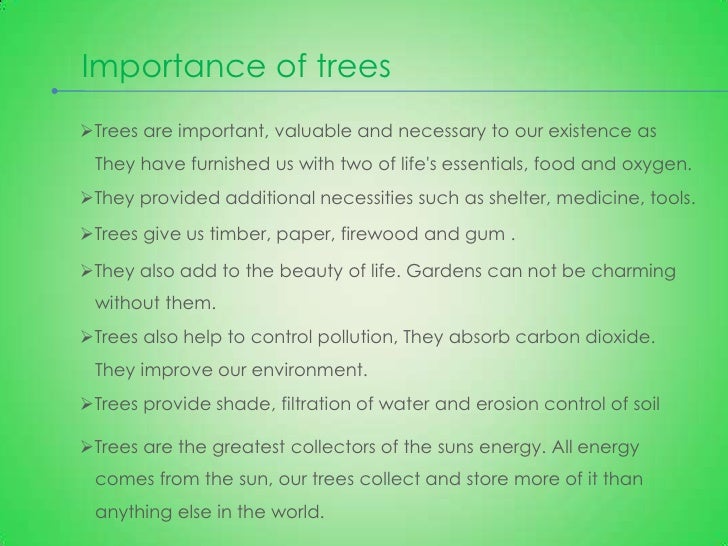 Importance of trees

➢Trees are important, valuable and necessary to our existence as They have furnished us with two of life's essentials, food and oxygen.

➢They provided additional necessities such as shelter, medicine, tools.

➢Trees give us timber, paper, firewood and gum .

➢They also add to the beauty of life. Gardens can not be charming without them.

➢Trees also help to control pollution, They absorb carbon dioxide. They improve our environment.

➢Trees provide shade, filtration of water and erosion control of soil

➢Trees are the greatest collectors of the suns energy. All energy comes from the sun, our trees collect and store more of it than anything else in the world.